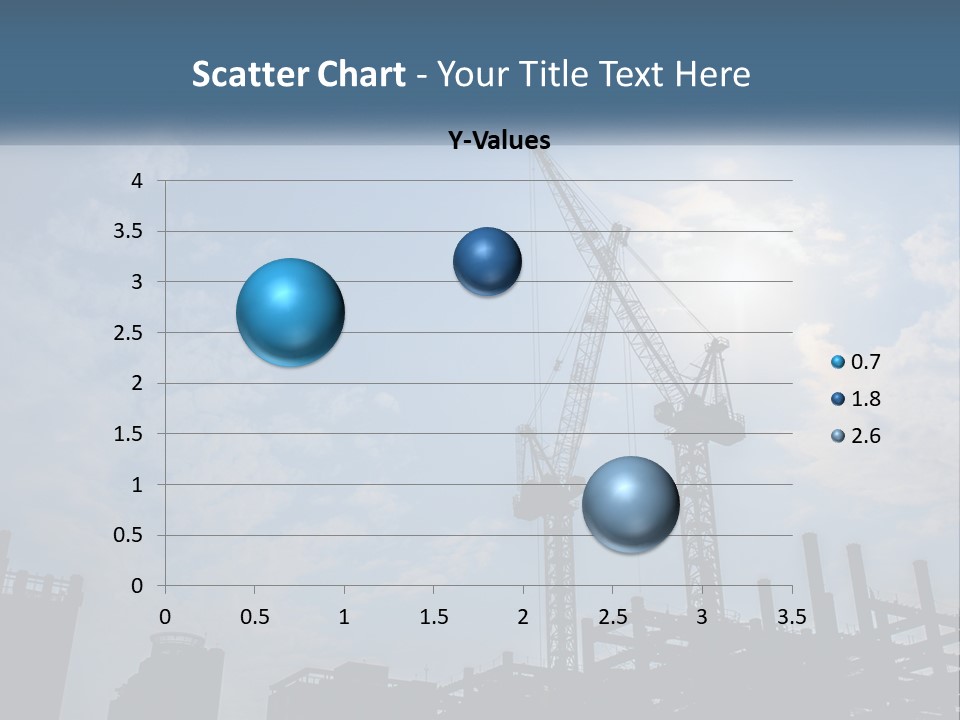 Scatter Chart - Your Title Text Here

Y-Values

4
3.5
3
2.5
2
1.5
1
0.5
0

0 0.5 1 1.5 2 2.5 3 3.5

0.7
1.8
2.6